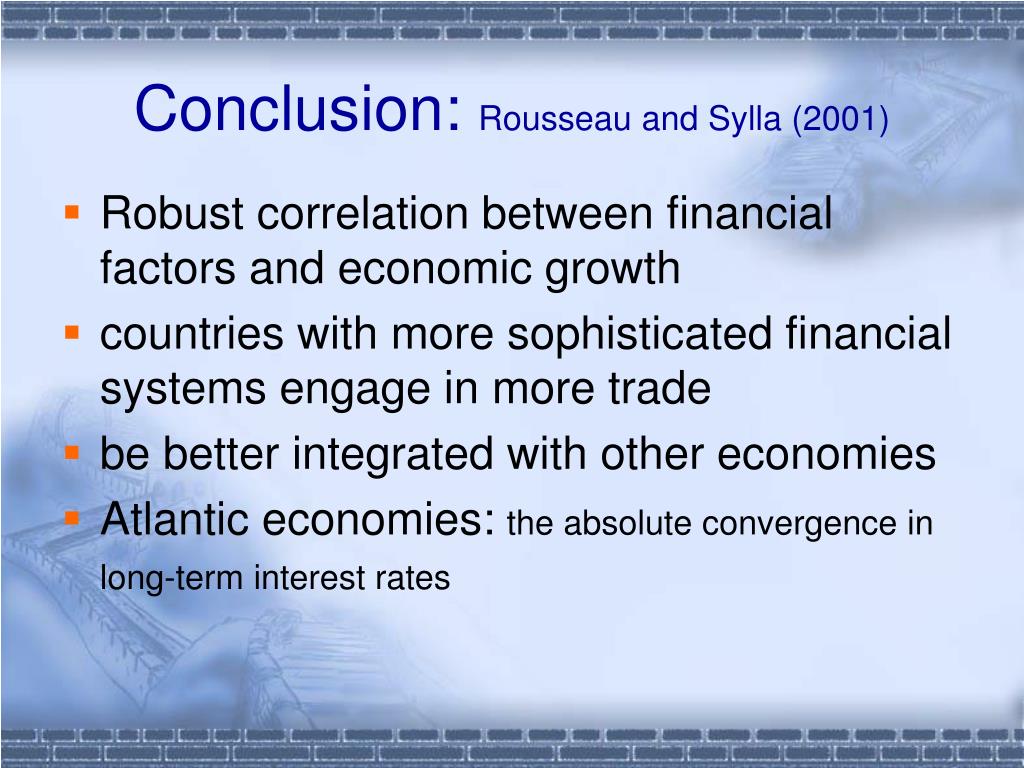 Conclusion: Rousseau and Sylla (2001)

- Robust correlation between financial factors and economic growth
- countries with more sophisticated financial systems engage in more trade
- be better integrated with other economies
- Atlantic economies: the absolute convergence in long-term interest rates